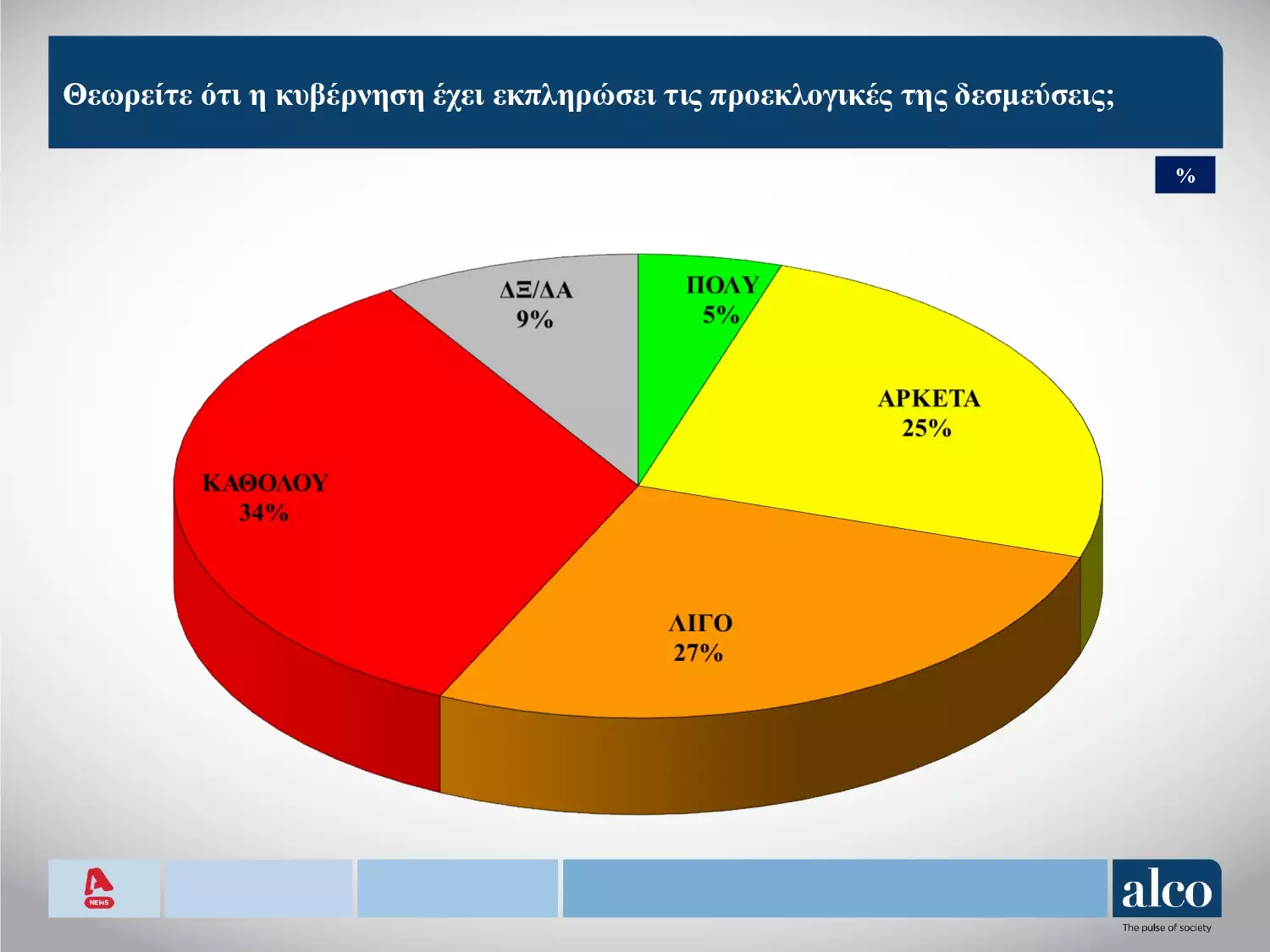 Θεωρείτε ότι η κυβέρνηση έχει εκπληρώσει τις προεκλογικές της δεσμεύσεις;

%

ΔΞ/ΔΑ
9%

ΠΟΛΥ
5%

ΑΡΚΕΤΑ
25%

ΚΑΘΟΛΟΥ
34%

ΛΙΓΟ
27%

A
NEWS

alco
The pulse of society